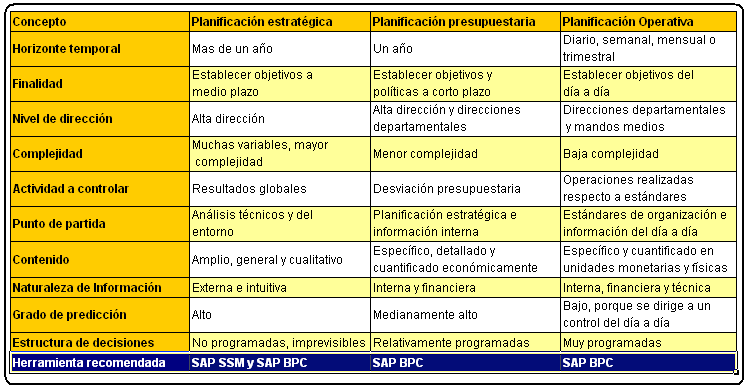 | Concepto | Planificación estratégica | Planificación presupuestaria | Planificación Operativa |
|---|---|---|---|
| Horizonte temporal | Mas de un año | Un año | Diario, semanal, mensual o trimestral |
| Finalidad | Establecer objetivos a medio plazo | Establecer objetivos y políticas a corto plazo | Establecer objetivos del día a día |
| Nivel de dirección | Alta dirección | Alta dirección y direcciones departamentales | Direcciones departamentales y mandos medios |
| Complejidad | Muchas variables, mayor complejidad | Menor complejidad | Baja complejidad |
| Actividad a controlar | Resultados globales | Desviación presupuestaria | Operaciones realizadas respecto a estándares |
| Punto de partida | Análisis técnicos y del entorno | Planificación estratégica e información interna | Estándares de organización e información del día a día |
| Contenido | Amplio, general y cualitativo | Específico, detallado y cuantificado económicamente | Específico y cuantificado en unidades monetarias y físicas |
| Naturaleza de Información | Externa e intuitiva | Interna y financiera | Interna, financiera y técnica |
| Grado de predicción | Alto | Medianamente alto | Bajo, porque se dirige a un control del día a día |
| Estructura de decisiones | No programadas, imprevisibles | Relativamente programadas | Muy programadas |
| Herramienta recomendada | SAP SSM y SAP BPC | SAP BPC | SAP BPC |